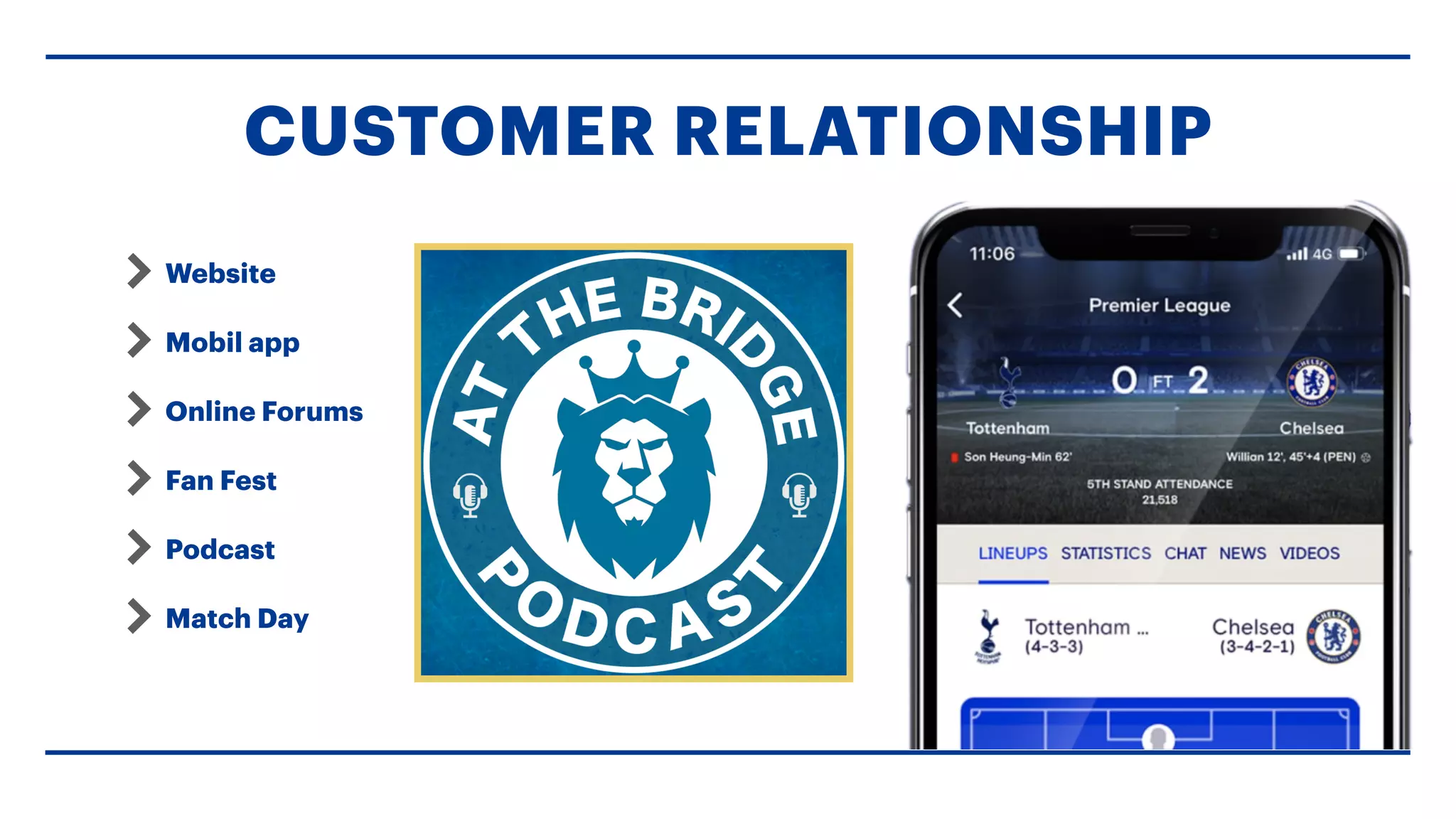 CUSTOMER RELATIONSHIP

Website

Mobil app

Online Forums

Fan Fest

Podcast

Match Day

AT THE BRIDGE PODCAST

11:06 4G

Premier League

0 FT 2

Tottenham

Chelsea

Son Heung-Min 62'

Willian 12', 45'+4 (PEN)

5TH STAND ATTENDANCE
21,518

LINEUPS STATISTICS CHAT NEWS VIDEOS

Tottenham ...
(4-3-3)

Chelsea
(3-4-2-1)